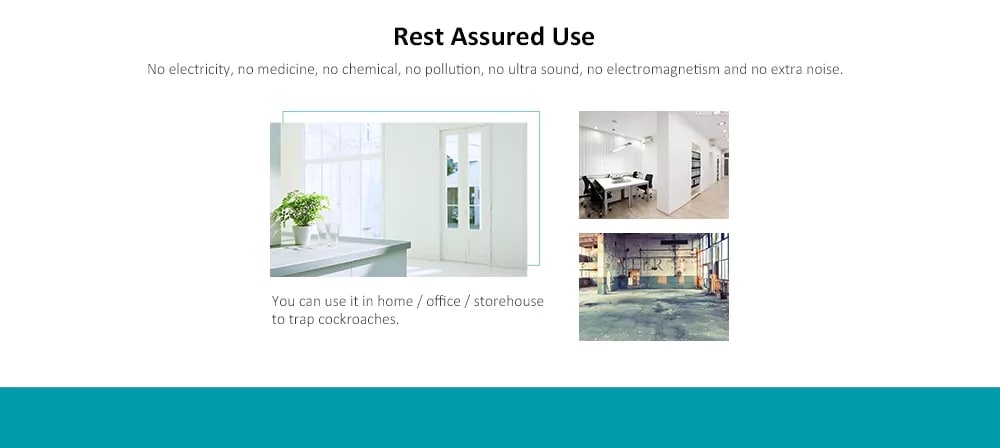 Rest Assured Use

No electricity, no medicine, no chemical, no pollution, no ultra sound, no electromagnetism and no extra noise.

You can use it in home / office / storehouse to trap cockroaches.